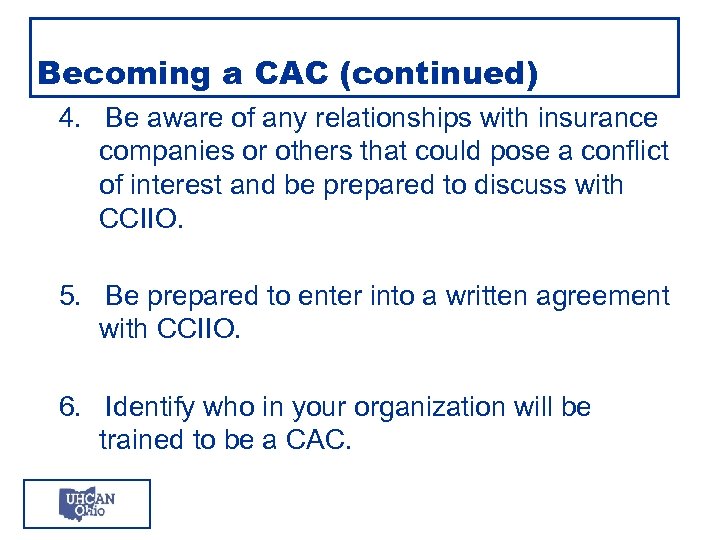 Becoming a CAC (continued)

4. Be aware of any relationships with insurance companies or others that could pose a conflict of interest and be prepared to discuss with CCIIO.

5. Be prepared to enter into a written agreement with CCIIO.

6. Identify who in your organization will be trained to be a CAC.

UHCAN Ohio